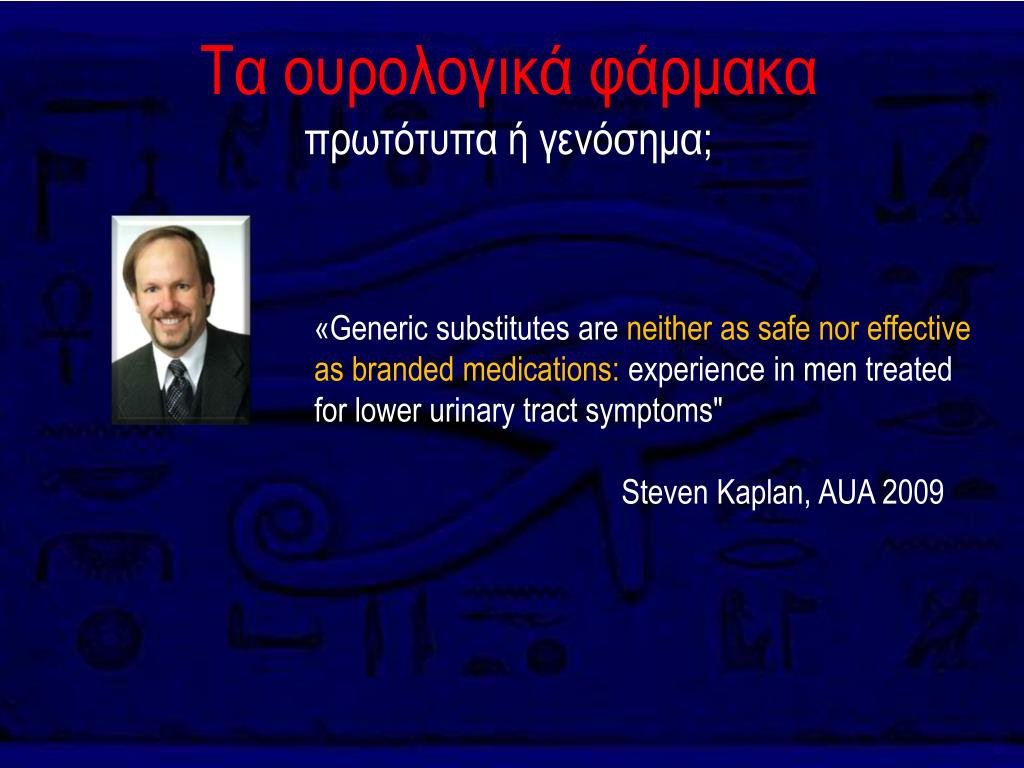 Τα ουρολογικά φάρμακα
πρωτότυπα ή γενόσημα;

«Generic substitutes are neither as safe nor effective as branded medications: experience in men treated for lower urinary tract symptoms"

Steven Kaplan, AUA 2009